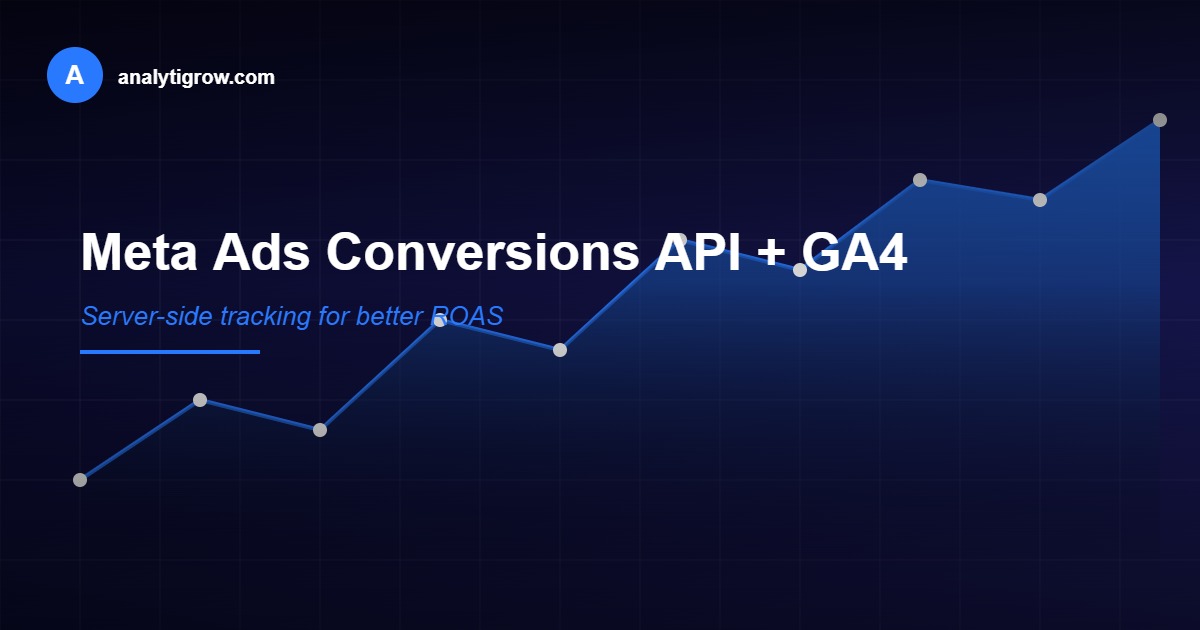 A analytigrow.com

Meta Ads Conversions API + GA4

Server-side tracking for better ROAS